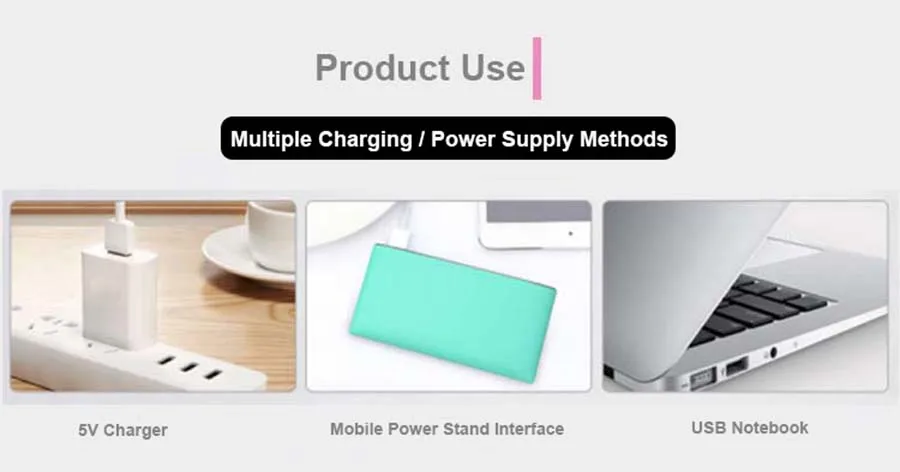 Product Use

Multiple Charging / Power Supply Methods

5V Charger

Mobile Power Stand Interface

USB Notebook